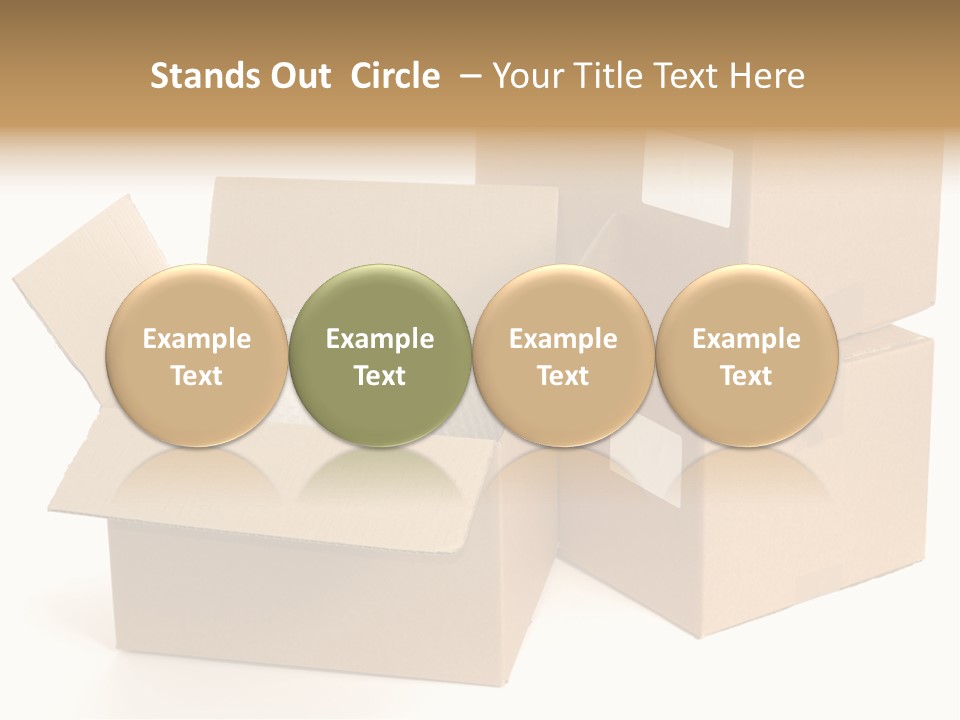 Stands Out Circle – Your Title Text Here

Example Text

Example Text

Example Text

Example Text